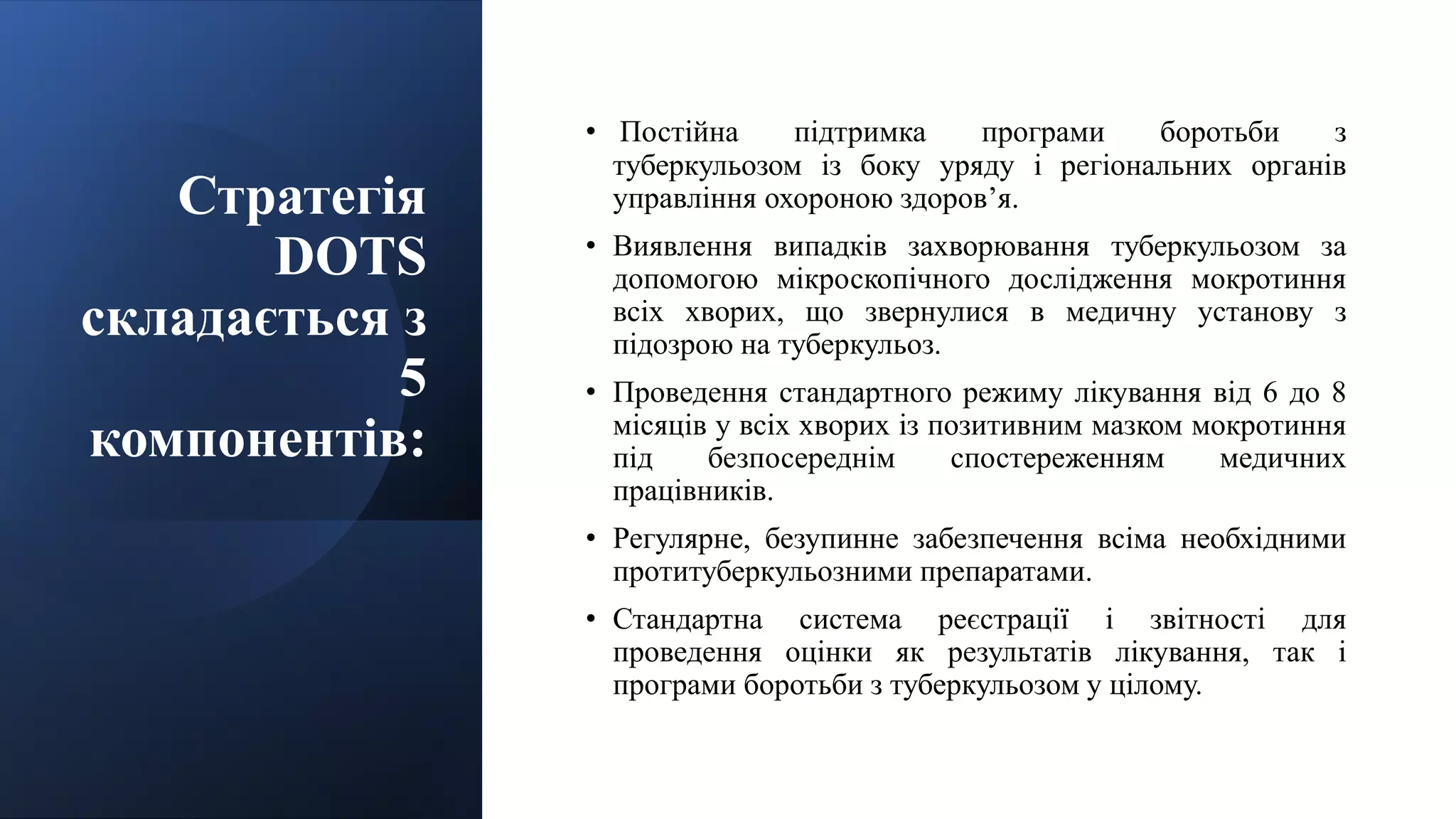 Стратегія DOTS складається з 5 компонентів:

• Постійна підтримка програми боротьби з туберкульозом із боку уряду і регіональних органів управління охороною здоров’я.

• Виявлення випадків захворювання туберкульозом за допомогою мікроскопічного дослідження мокротиння всіх хворих, що звернулися в медичну установу з підозрою на туберкульоз.

• Проведення стандартного режиму лікування від 6 до 8 місяців у всіх хворих із позитивним мазком мокротиння під безпосереднім спостереженням медичних працівників.

• Регулярне, безупинне забезпечення всіма необхідними протитуберкульозними препаратами.

• Стандартна система реєстрації і звітності для проведення оцінки як результатів лікування, так і програми боротьби з туберкульозом у цілому.